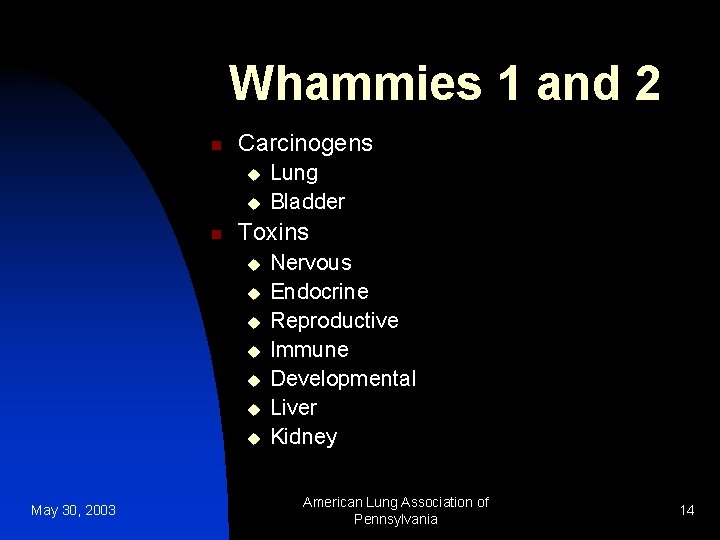 Whammies 1 and 2

- Carcinogens
  - Lung
  - Bladder
- Toxins
  - Nervous
  - Endocrine
  - Reproductive
  - Immune
  - Developmental
  - Liver
  - Kidney

May 30, 2003

American Lung Association of Pennsylvania

14